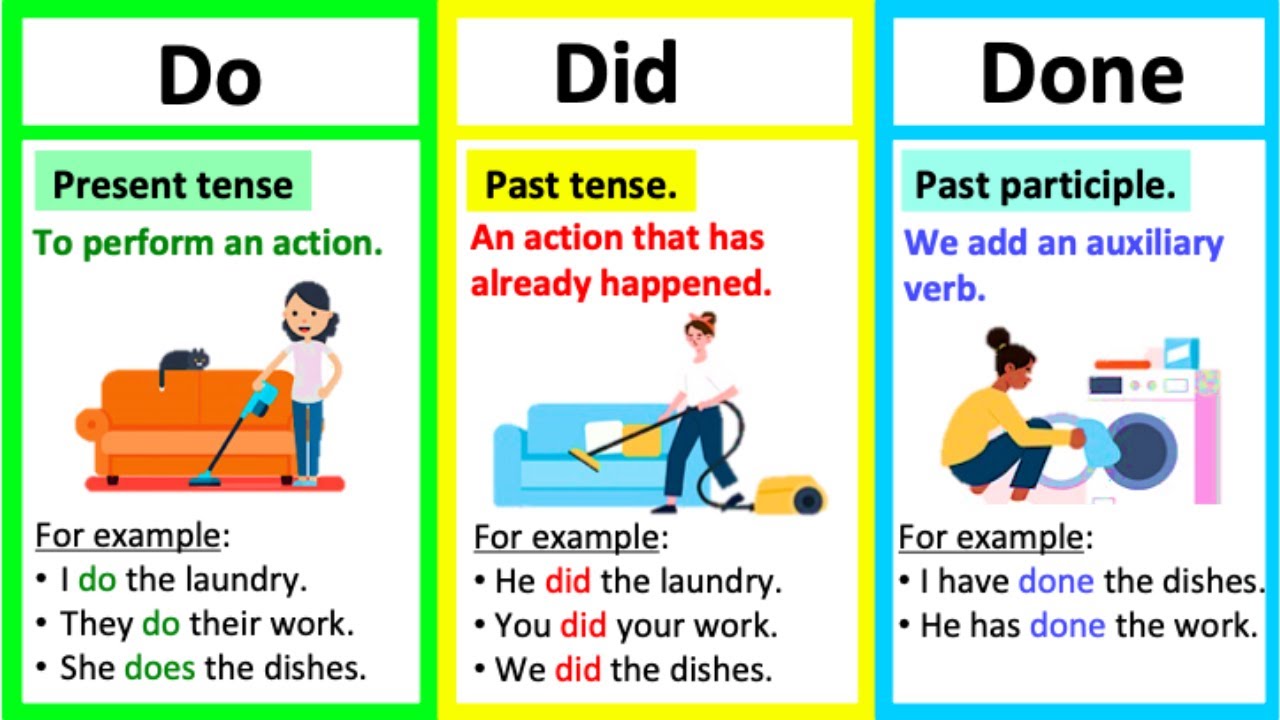 Do

Present tense

To perform an action.

For example:
• I do the laundry.
• They do their work.
• She does the dishes.

Did

Past tense.

An action that has already happened.

For example:
• He did the laundry.
• You did your work.
• We did the dishes.

Done

Past participle.

We add an auxiliary verb.

For example:
• I have done the dishes.
• He has done the work.